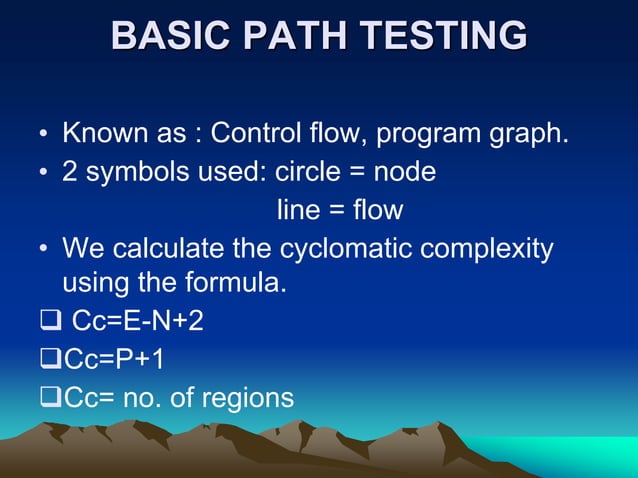 BASIC PATH TESTING

• Known as : Control flow, program graph.
• 2 symbols used: circle = node
line = flow
• We calculate the cyclomatic complexity using the formula.
❑ Cc=E-N+2
❑Cc=P+1
❑Cc= no. of regions